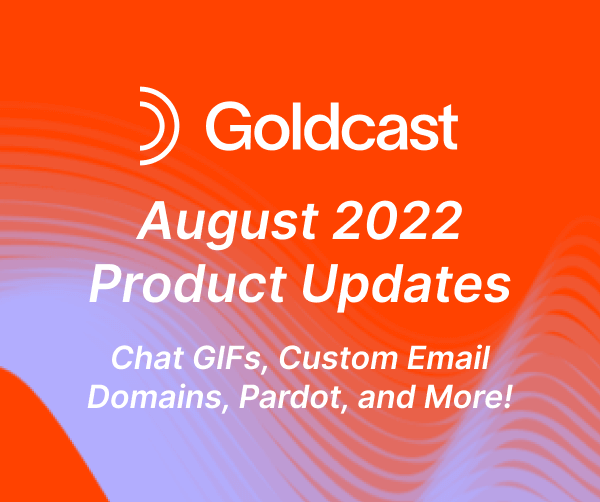 Goldcast

August 2022
Product Updates

Chat GIFs, Custom Email Domains, Pardot, and More!